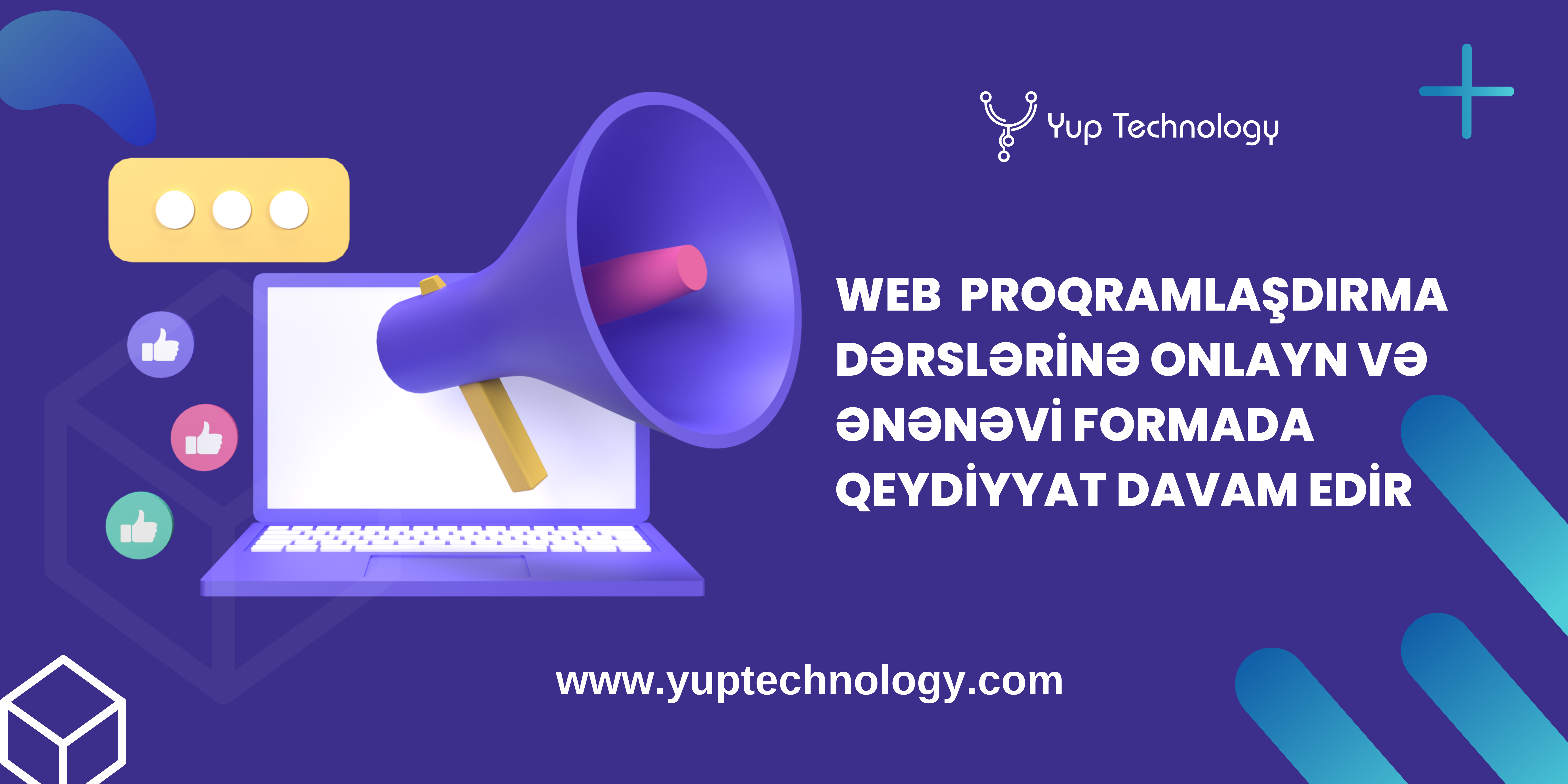 Yup Technology

WEB PROQRAMLAŞDIRMA DƏRSLƏRİNƏ ONLAYN VƏ ƏNƏNƏVİ FORMADA QEYDİYYAT DAVAM EDİR

www.yuptechnology.com